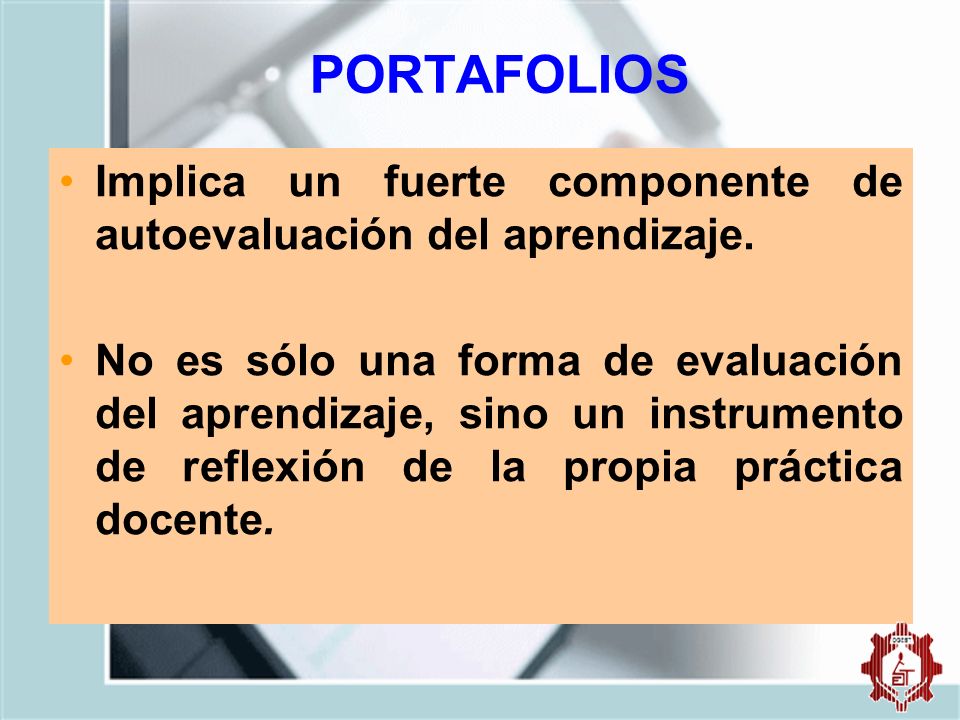 PORTAFOLIOS

• Implica un fuerte componente de autoevaluación del aprendizaje.

• No es sólo una forma de evaluación del aprendizaje, sino un instrumento de reflexión de la propia práctica docente.